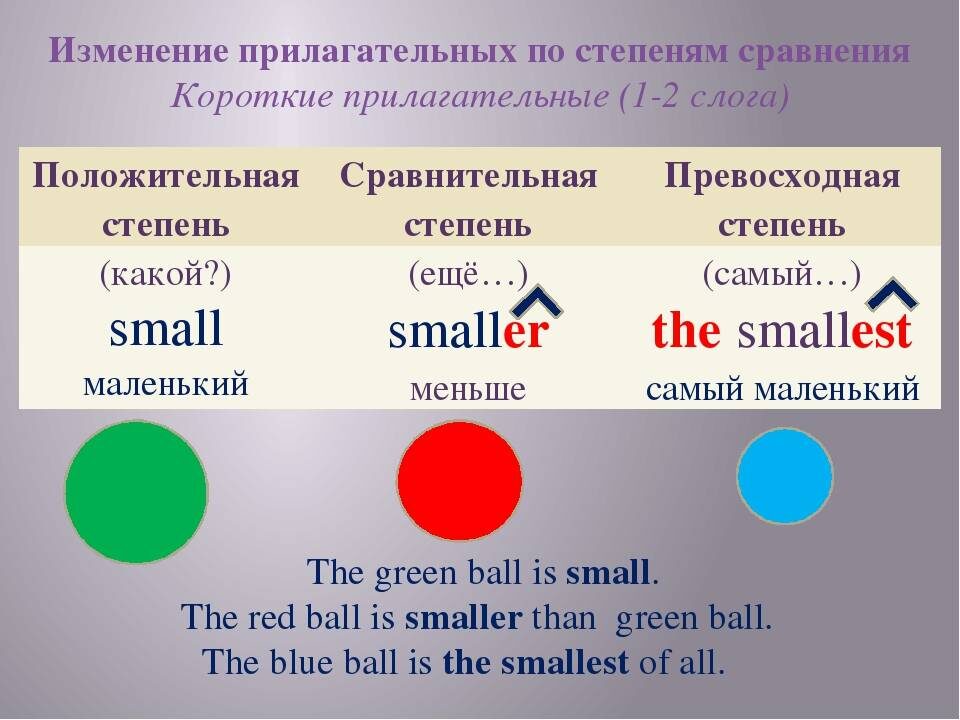 Изменение прилагательных по степеням сравнения
Короткие прилагательные (1-2 слога)

| Положительная степень | Сравнительная степень | Превосходная степень |
|---|---|---|
| (какой?) small маленький | (ещё…) smaller меньше | (самый…) the smallest самый маленький |

The green ball is small.
The red ball is smaller than green ball.
The blue ball is the smallest of all.